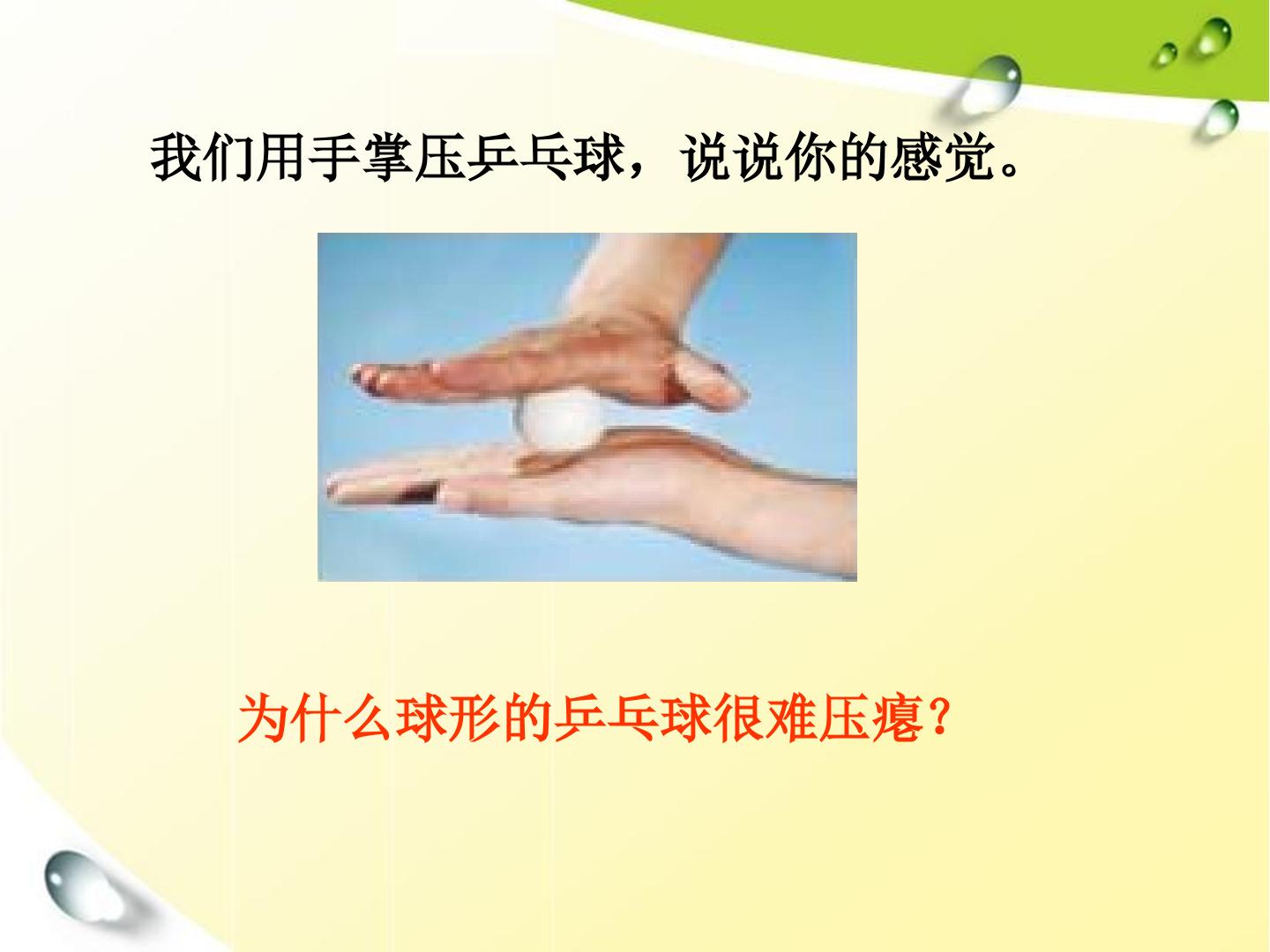 我们用手掌压乒乓球，说说你的感觉。

为什么球形的乒乓球很难压瘪？